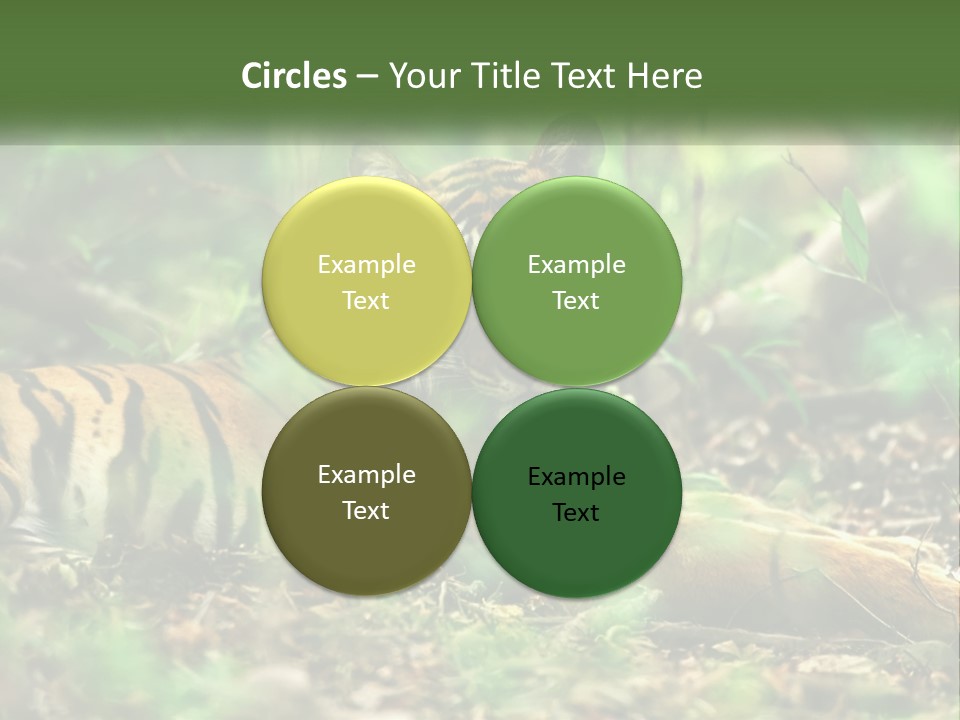 Circles – Your Title Text Here

Example Text

Example Text

Example Text

Example Text